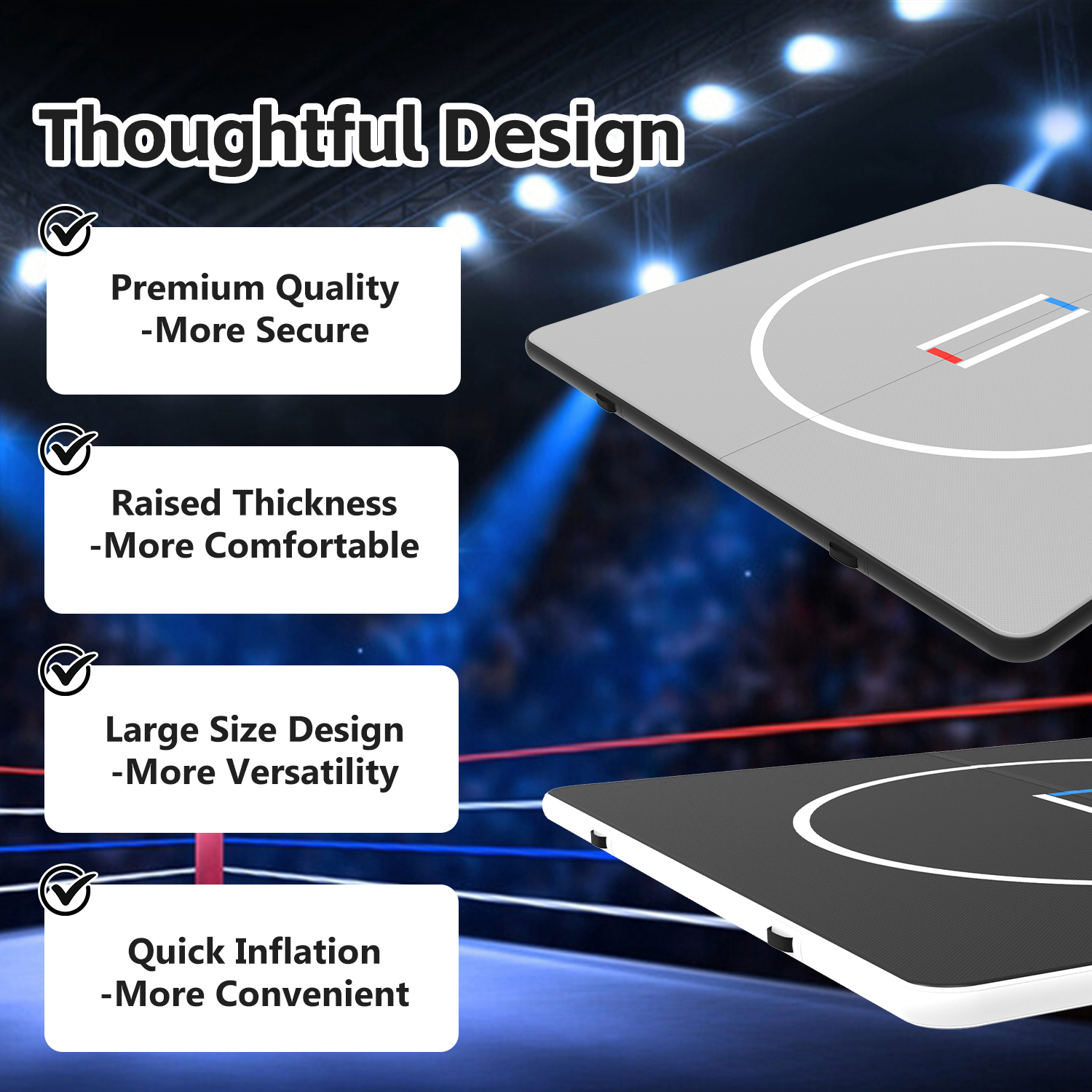 Thoughtful Design

Premium Quality
-More Secure

Raised Thickness
-More Comfortable

Large Size Design
-More Versatility

Quick Inflation
-More Convenient